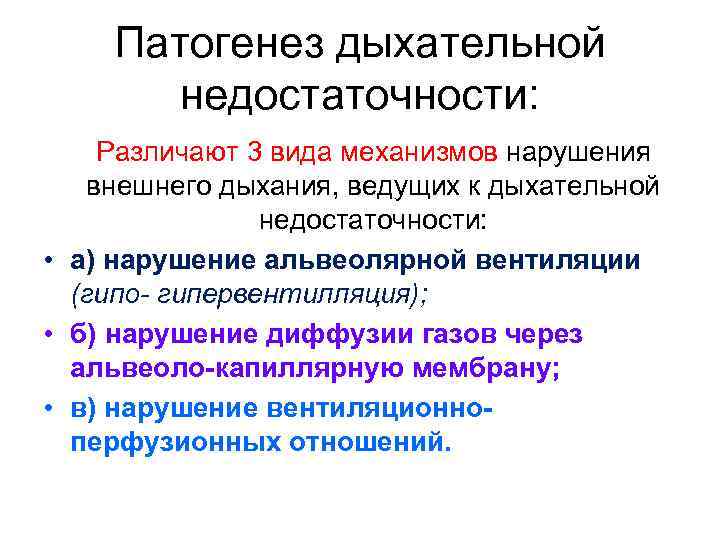 Патогенез дыхательной недостаточности:

Различают 3 вида механизмов нарушения внешнего дыхания, ведущих к дыхательной недостаточности:

• а) нарушение альвеолярной вентиляции (гипо- гипервентилляция);
• б) нарушение диффузии газов через альвеоло-капиллярную мембрану;
• в) нарушение вентиляционно-перфузионных отношений.